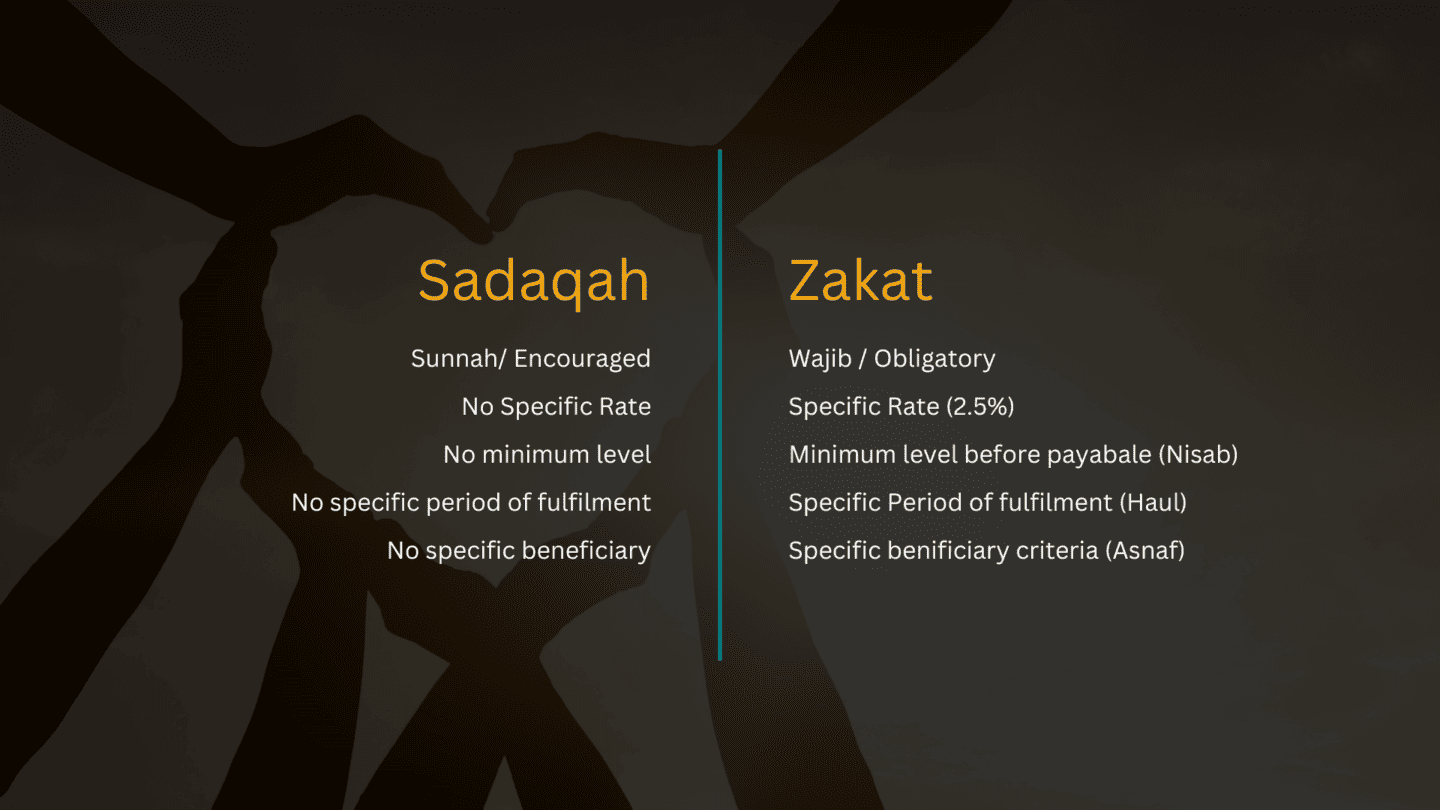 Sadaqah

Sunnah/ Encouraged

No Specific Rate

No minimum level

No specific period of fulfilment

No specific beneficiary

Zakat

Wajib / Obligatory

Specific Rate (2.5%)

Minimum level before payabale (Nisab)

Specific Period of fulfilment (Haul)

Specific benificiary criteria (Asnaf)